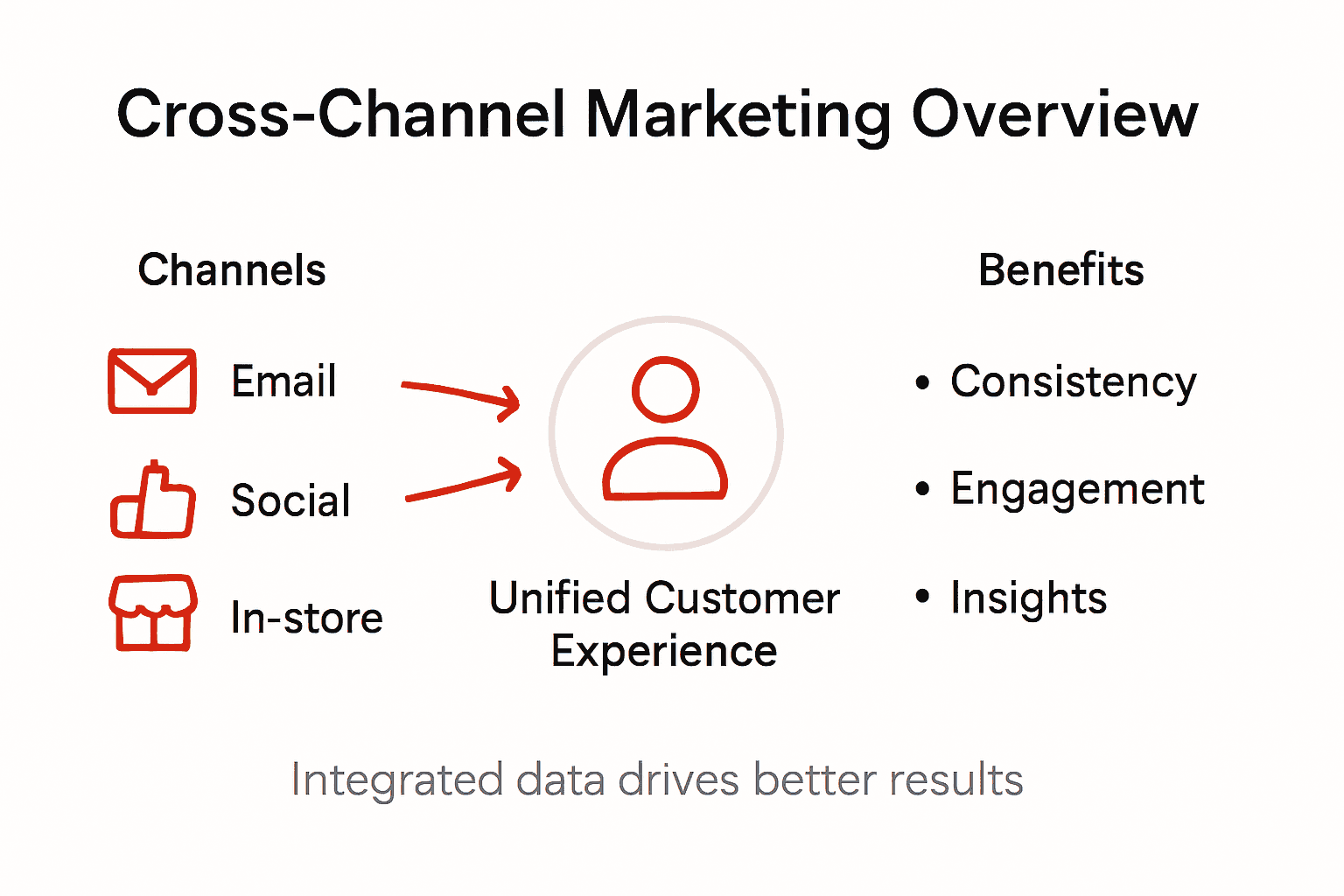 Cross-Channel Marketing Overview

Channels

Email

Social

In-store

Unified Customer Experience

Benefits

• Consistency

• Engagement

• Insights

Integrated data drives better results